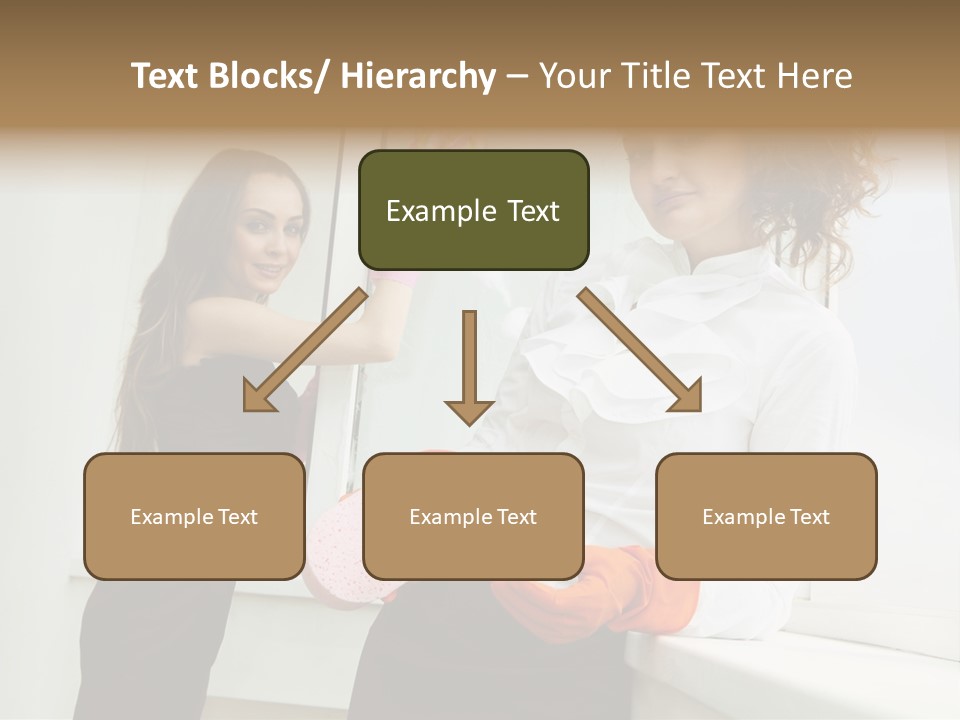 Text Blocks/ Hierarchy – Your Title Text Here

Example Text

Example Text

Example Text

Example Text